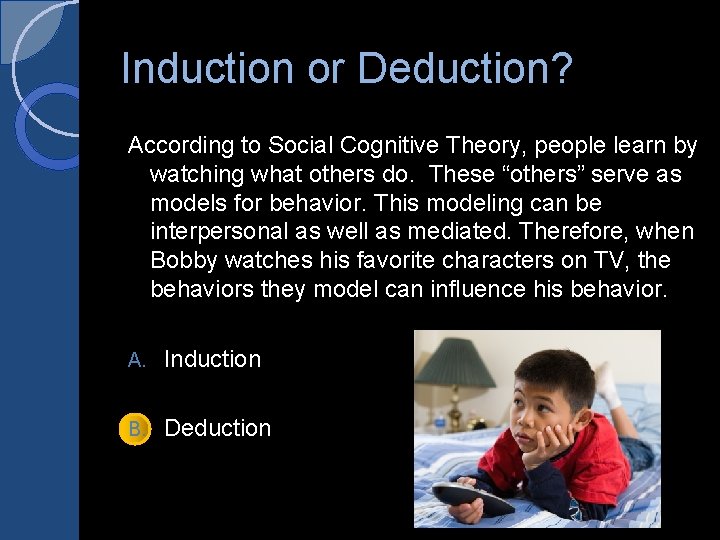 Induction or Deduction?

According to Social Cognitive Theory, people learn by watching what others do. These “others” serve as models for behavior. This modeling can be interpersonal as well as mediated. Therefore, when Bobby watches his favorite characters on TV, the behaviors they model can influence his behavior.

A. Induction

B. Deduction